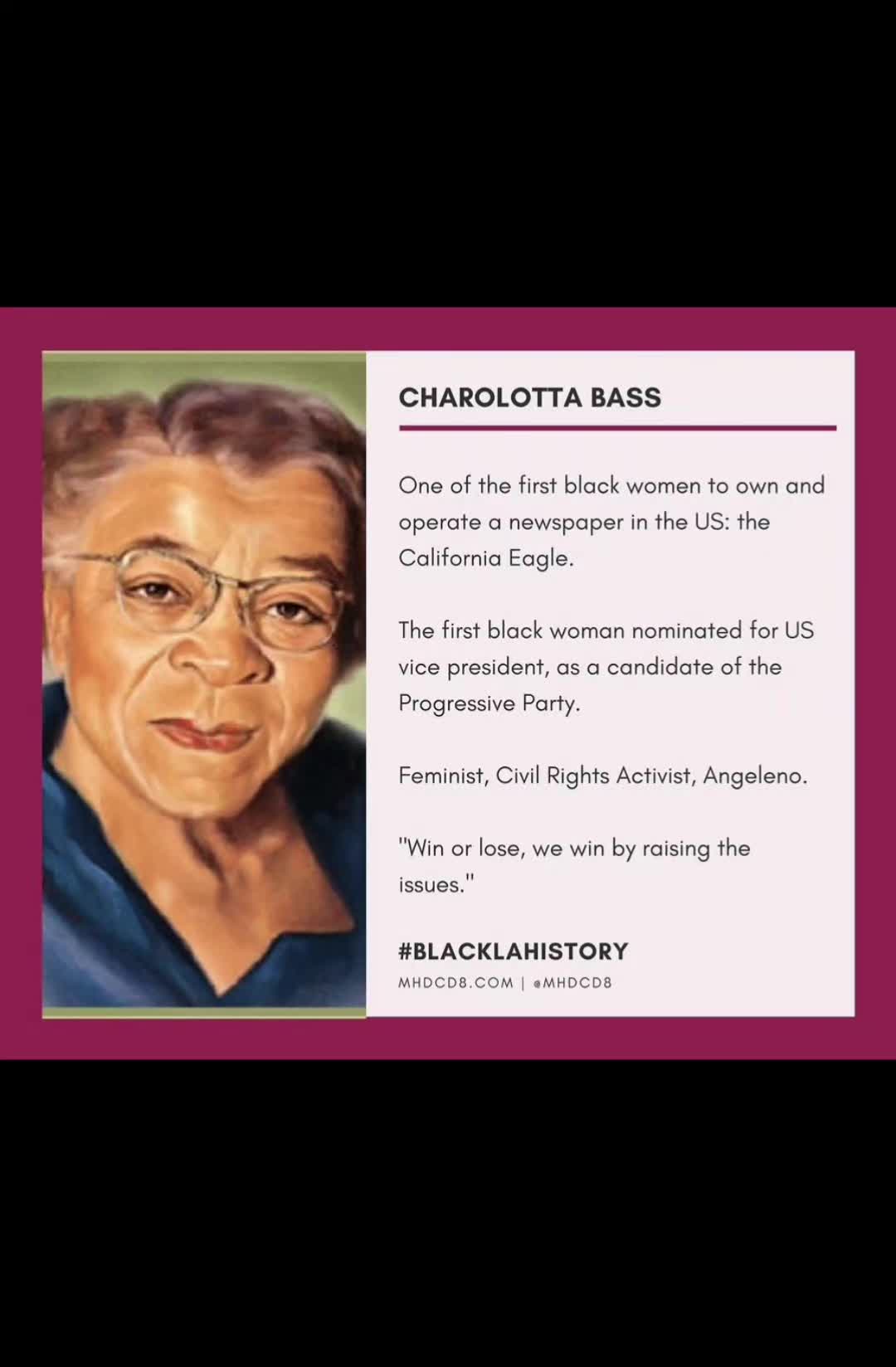 CHAROLOTTA BASS

One of the first black women to own and operate a newspaper in the US: the California Eagle.

The first black woman nominated for US vice president, as a candidate of the Progressive Party.

Feminist, Civil Rights Activist, Angeleno.

"Win or lose, we win by raising the issues."

#BLACKLAHISTORY

MHDCD8.COM | @MHDCD8